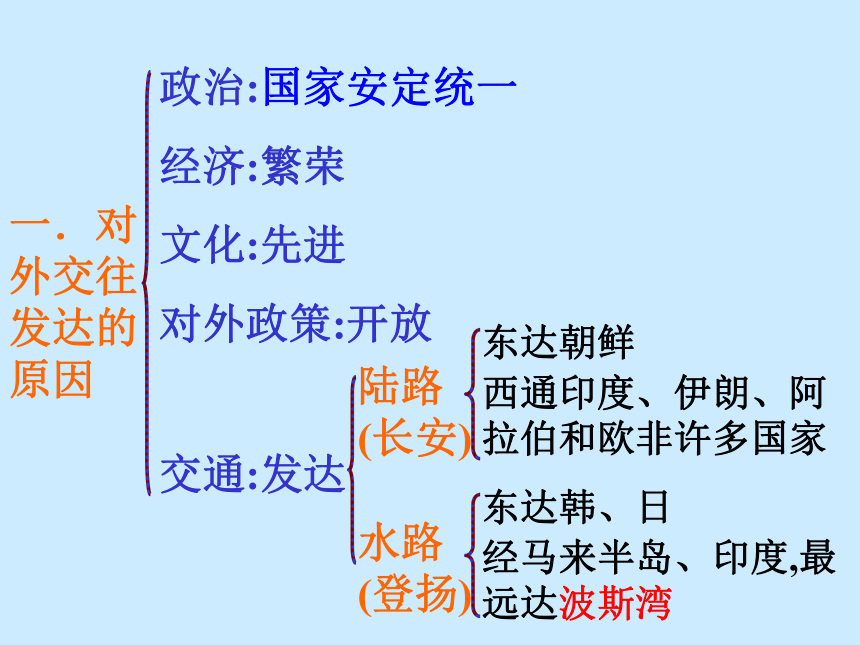 一．对外交往发达的原因

政治:国家安定统一

经济:繁荣

文化:先进

对外政策:开放

交通:发达

陆路(长安)

东达朝鲜

西通印度、伊朗、阿拉伯和欧非许多国家

水路(登扬)

东达韩、日

经马来半岛、印度,最远达波斯湾